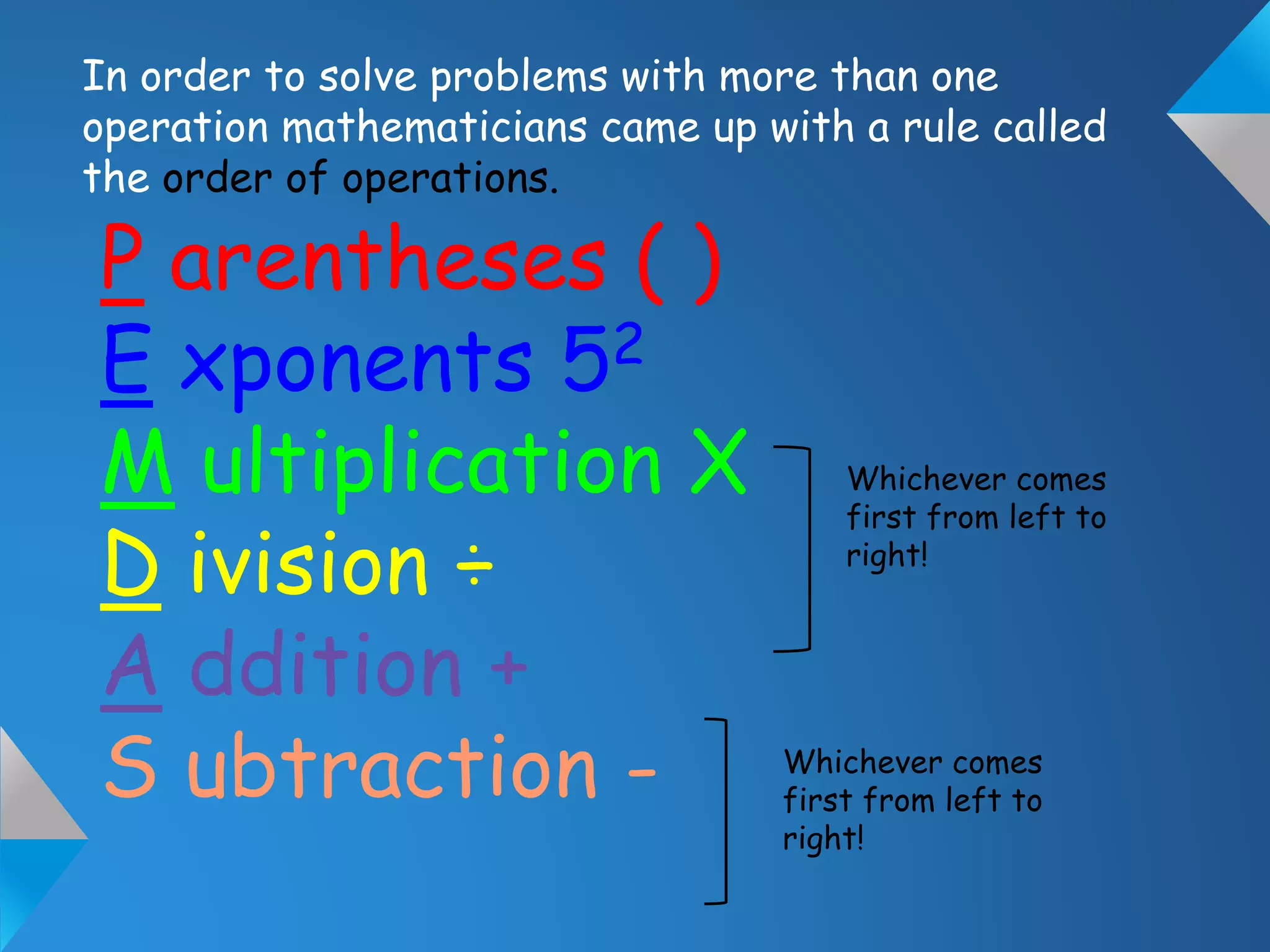 In order to solve problems with more than one operation mathematicians came up with a rule called the order of operations.

P arentheses ( )
E xponents $5^2$
M ultiplication X
D ivision ÷
A ddition +
S ubtraction -

Whichever comes first from left to right!

Whichever comes first from left to right!